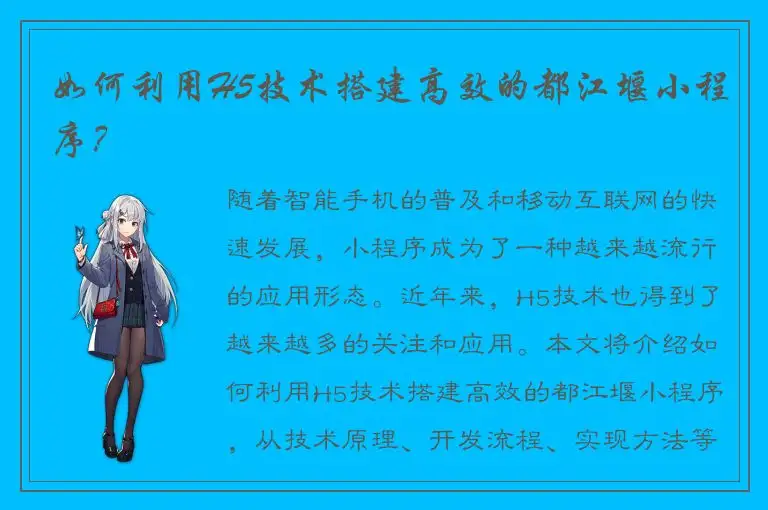 如何利用H5技术搭建高效的都江堰小程序？

随着智能手机的普及和移动互联网的快速发展，小程序成为了一种越来越流行的应用形态。近年来，H5技术也得到了越来越多的关注和应用。本文将介绍如何利用H5技术搭建高效的都江堰小程序，从技术原理、开发流程、实现方法等